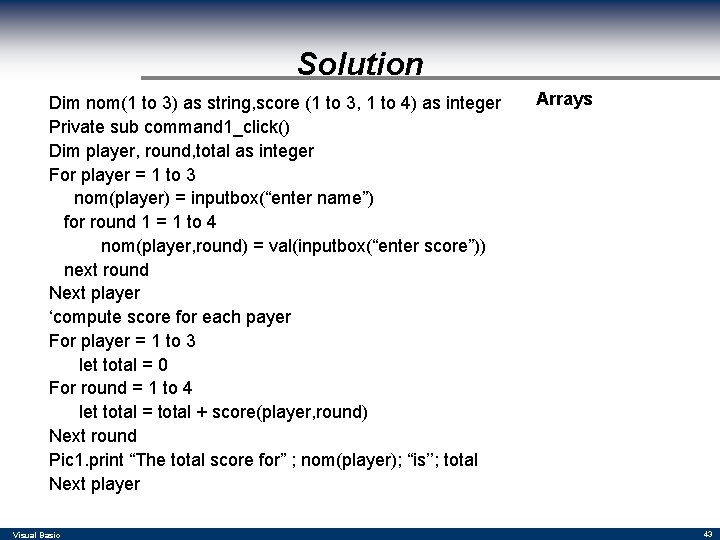 Solution

Arrays

Dim nom(1 to 3) as string,score (1 to 3, 1 to 4) as integer
Private sub command1_click()
Dim player, round,total as integer
For player = 1 to 3
nom(player) = inputbox(“enter name”)
for round 1 = 1 to 4
nom(player,round) = val(inputbox(“enter score”))
next round
Next player
‘compute score for each payer
For player = 1 to 3
let total = 0
For round = 1 to 4
let total = total + score(player,round)
Next round
Pic1.print “The total score for” ; nom(player); “is”; total
Next player

Visual Basic

43